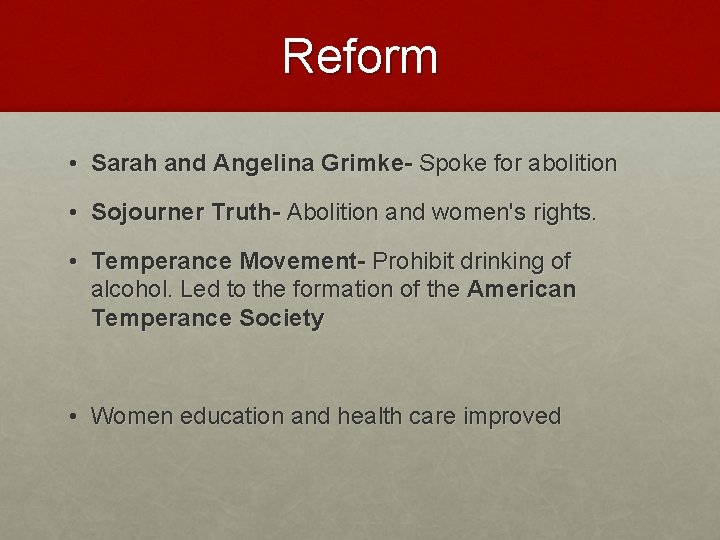 Reform

• Sarah and Angelina Grimke- Spoke for abolition

• Sojourner Truth- Abolition and women's rights.

• Temperance Movement- Prohibit drinking of alcohol. Led to the formation of the American Temperance Society

• Women education and health care improved